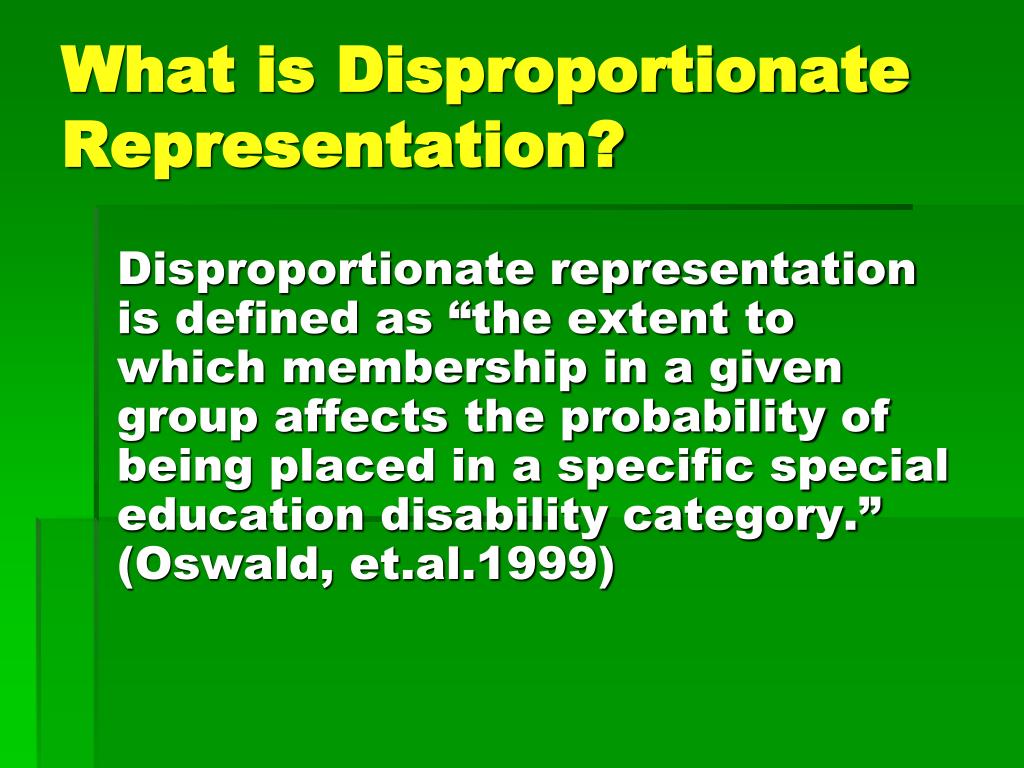 What is Disproportionate Representation?

Disproportionate representation is defined as “the extent to which membership in a given group affects the probability of being placed in a specific special education disability category.” (Oswald, et.al.1999)